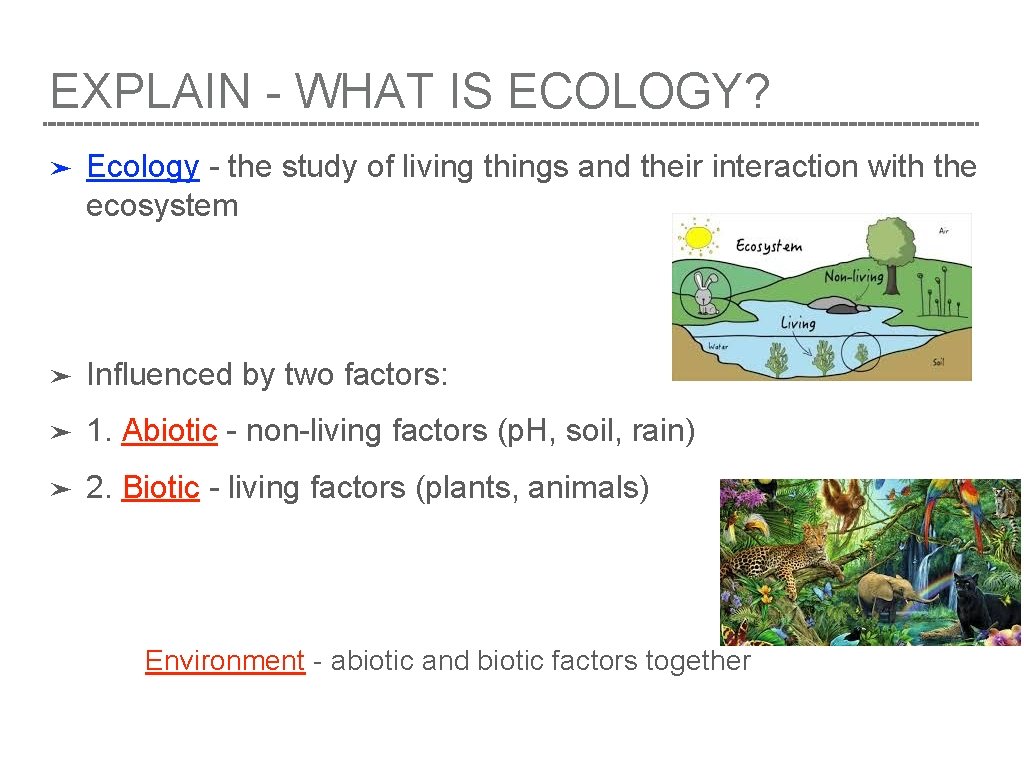 EXPLAIN - WHAT IS ECOLOGY?

➤ Ecology - the study of living things and their interaction with the ecosystem

Ecosystem
Air
Non-living
Living
Water
Soil

➤ Influenced by two factors:

➤ 1. Abiotic - non-living factors (pH, soil, rain)

➤ 2. Biotic - living factors (plants, animals)

Environment - abiotic and biotic factors together